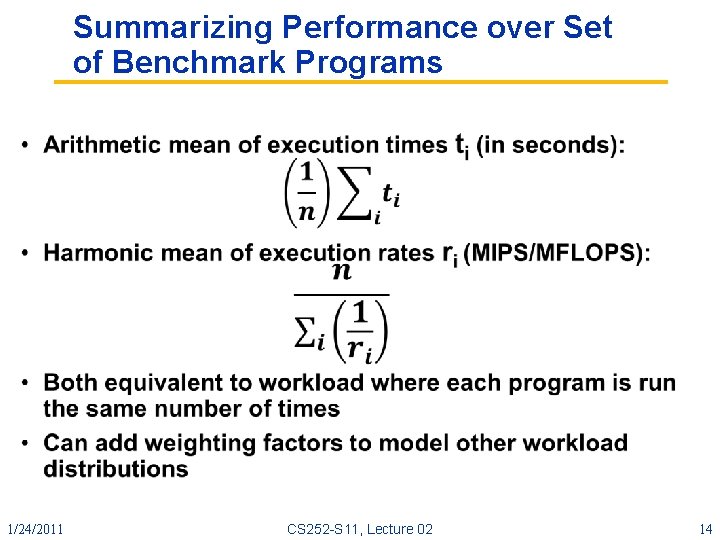 Summarizing Performance over Set of Benchmark Programs

• Arithmetic mean of execution times $t_i$ (in seconds):

$\left(\frac{1}{n}\right)\sum_i t_i$

• Harmonic mean of execution rates $r_i$ (MIPS/MFLOPS):

$\frac{n}{\sum_i \left(\frac{1}{r_i}\right)}$

• Both equivalent to workload where each program is run the same number of times

• Can add weighting factors to model other workload distributions

1/24/2011 CS252-S11, Lecture 02 14